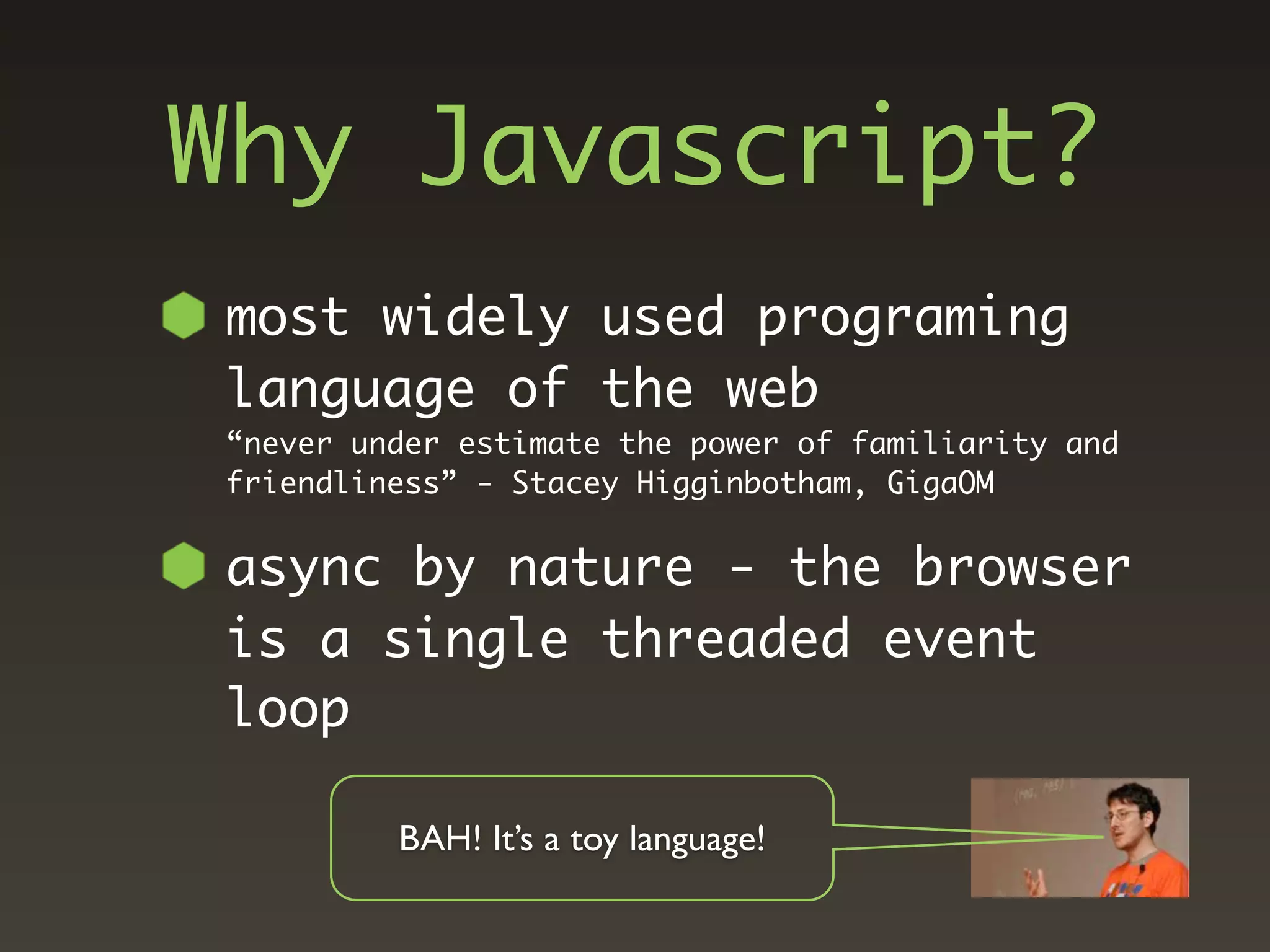 Why Javascript?

most widely used programing language of the web

“never under estimate the power of familiarity and friendliness” - Stacey Higginbotham, GigaOM

async by nature - the browser is a single threaded event loop

BAH! It’s a toy language!